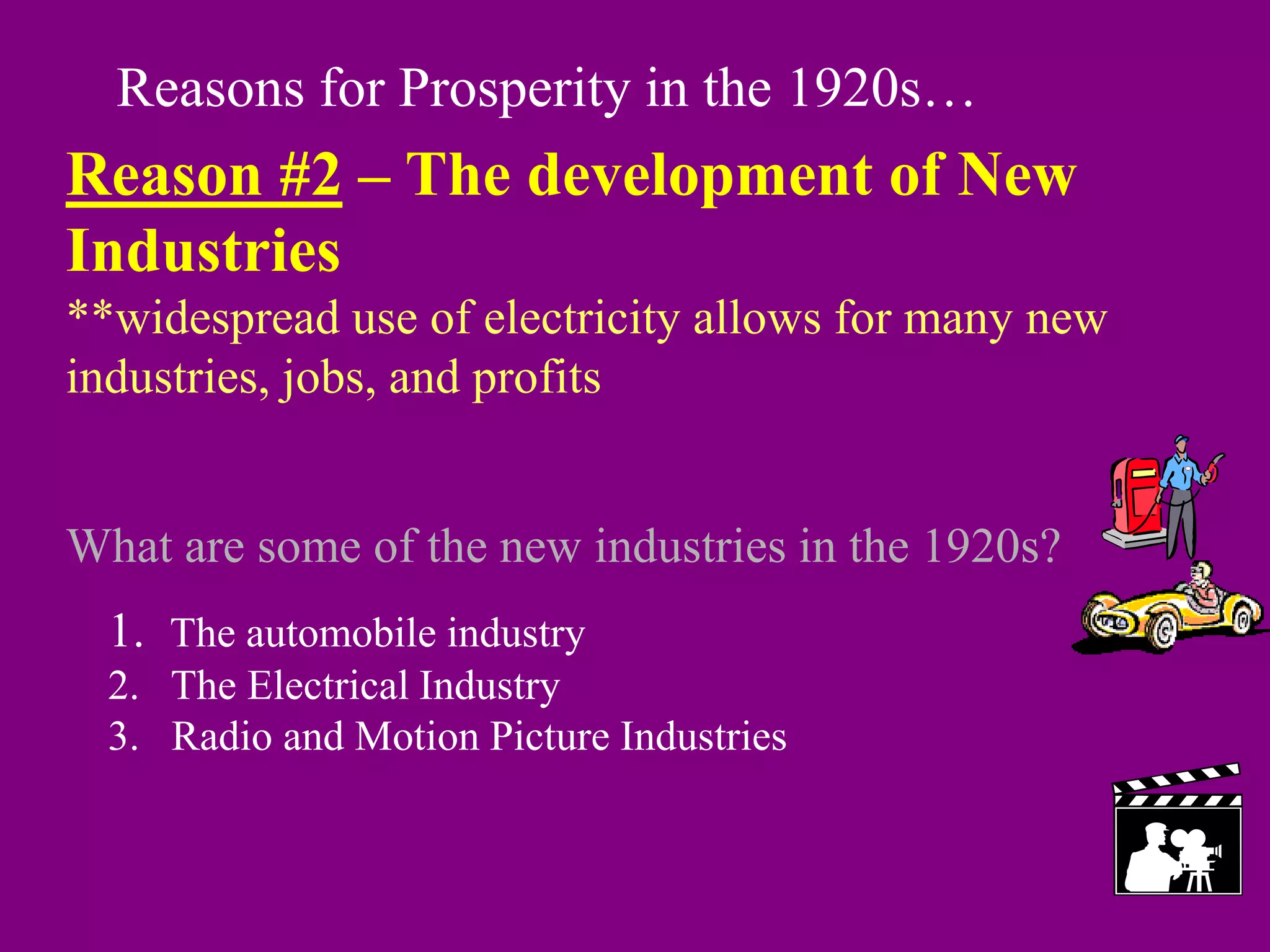 Reasons for Prosperity in the 1920s…

Reason #2 – The development of New Industries

**widespread use of electricity allows for many new industries, jobs, and profits

What are some of the new industries in the 1920s?

1. The automobile industry
2. The Electrical Industry
3. Radio and Motion Picture Industries